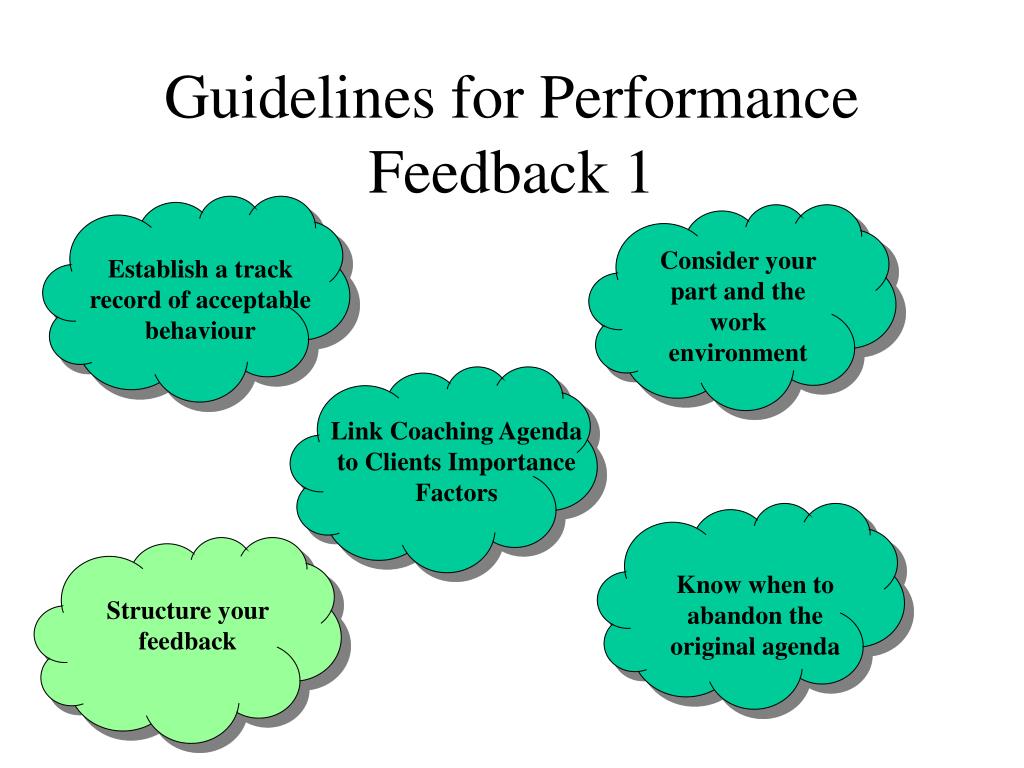 Guidelines for Performance Feedback 1

Establish a track record of acceptable behaviour

Consider your part and the work environment

Link Coaching Agenda to Clients Importance Factors

Structure your feedback

Know when to abandon the original agenda